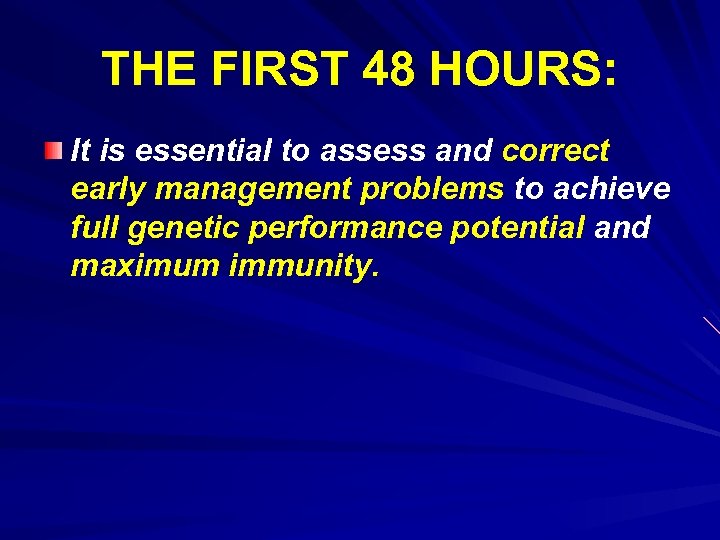 THE FIRST 48 HOURS:

It is essential to assess and correct early management problems to achieve full genetic performance potential and maximum immunity.